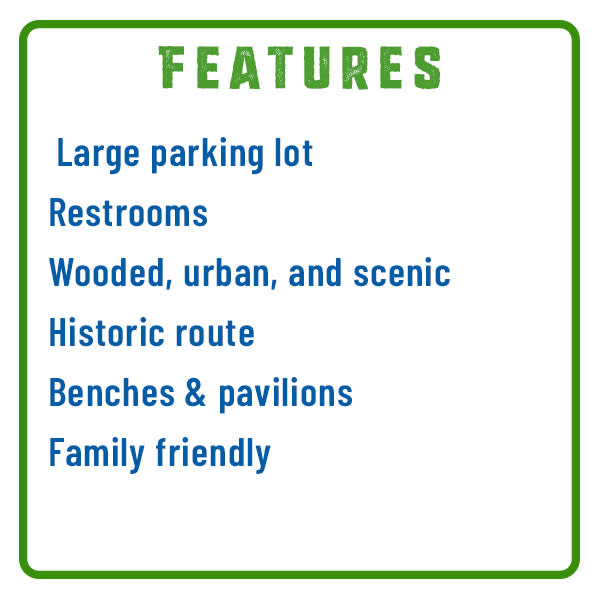 FEATURES

Large parking lot

Restrooms

Wooded, urban, and scenic

Historic route

Benches & pavilions

Family friendly